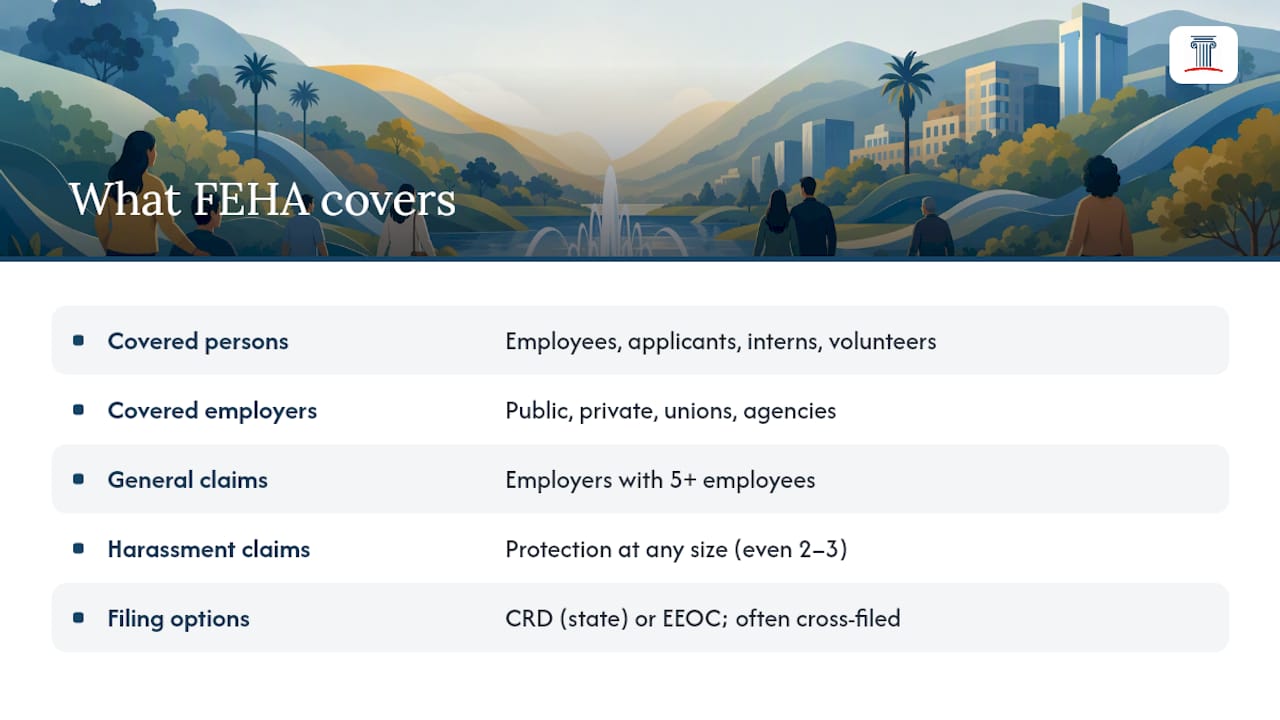 What FEHA covers

| | |
|---|---|
| Covered persons | Employees, applicants, interns, volunteers |
| Covered employers | Public, private, unions, agencies |
| General claims | Employers with 5+ employees |
| Harassment claims | Protection at any size (even 2–3) |
| Filing options | CRD (state) or EEOC; often cross-filed |